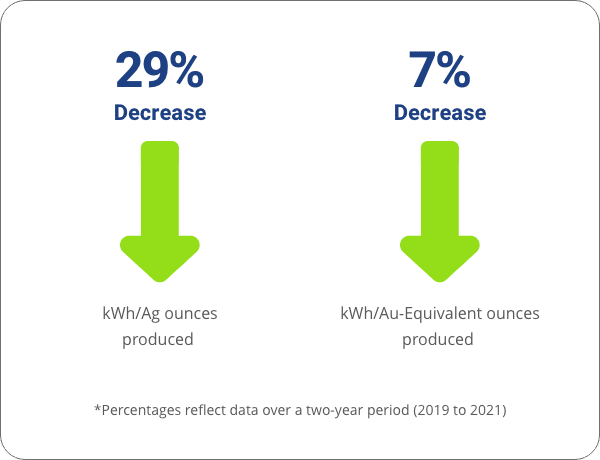 29%
Decrease

kWh/Ag ounces produced

7%
Decrease

kWh/Au-Equivalent ounces produced

*Percentages reflect data over a two-year period (2019 to 2021)